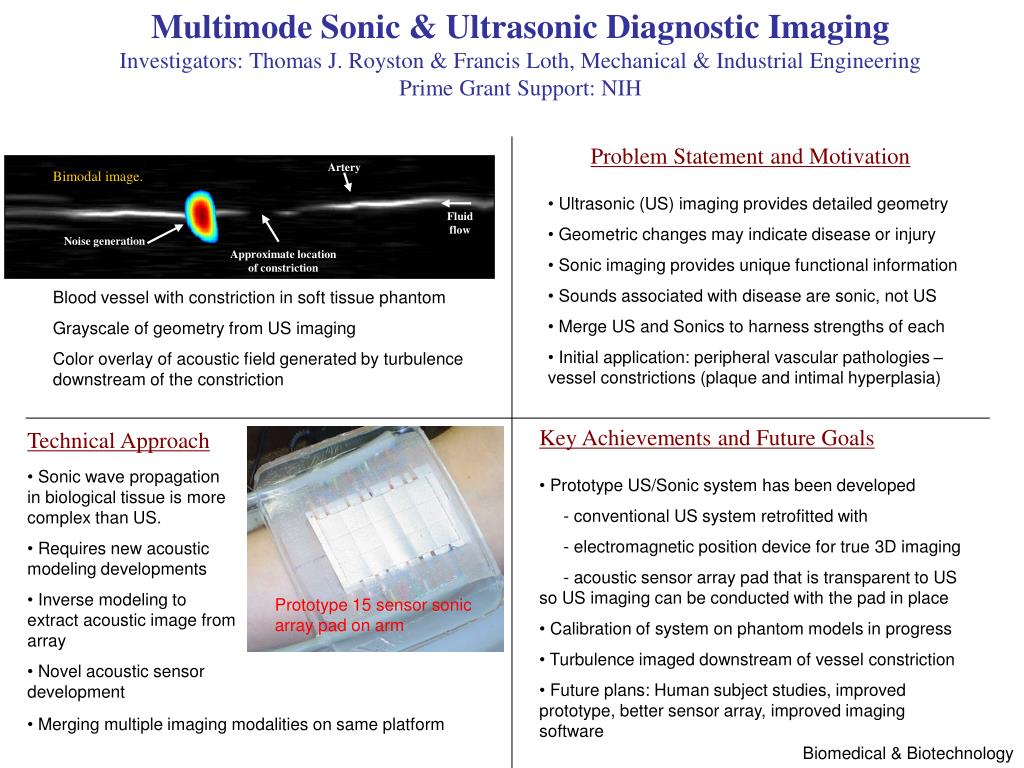 Multimode Sonic & Ultrasonic Diagnostic Imaging
Investigators: Thomas J. Royston & Francis Loth, Mechanical & Industrial Engineering
Prime Grant Support: NIH

Bimodal image.
Artery
Fluid flow
Noise generation
Approximate location of constriction

Blood vessel with constriction in soft tissue phantom

Grayscale of geometry from US imaging

Color overlay of acoustic field generated by turbulence downstream of the constriction

Problem Statement and Motivation

• Ultrasonic (US) imaging provides detailed geometry

• Geometric changes may indicate disease or injury

• Sonic imaging provides unique functional information

• Sounds associated with disease are sonic, not US

• Merge US and Sonics to harness strengths of each

• Initial application: peripheral vascular pathologies – vessel constrictions (plaque and intimal hyperplasia)

Technical Approach

• Sonic wave propagation in biological tissue is more complex than US.

• Requires new acoustic modeling developments

• Inverse modeling to extract acoustic image from array

• Novel acoustic sensor development

• Merging multiple imaging modalities on same platform

Prototype 15 sensor sonic array pad on arm

Key Achievements and Future Goals

• Prototype US/Sonic system has been developed

- conventional US system retrofitted with

- electromagnetic position device for true 3D imaging

- acoustic sensor array pad that is transparent to US so US imaging can be conducted with the pad in place

• Calibration of system on phantom models in progress

• Turbulence imaged downstream of vessel constriction

• Future plans: Human subject studies, improved prototype, better sensor array, improved imaging software

Biomedical & Biotechnology